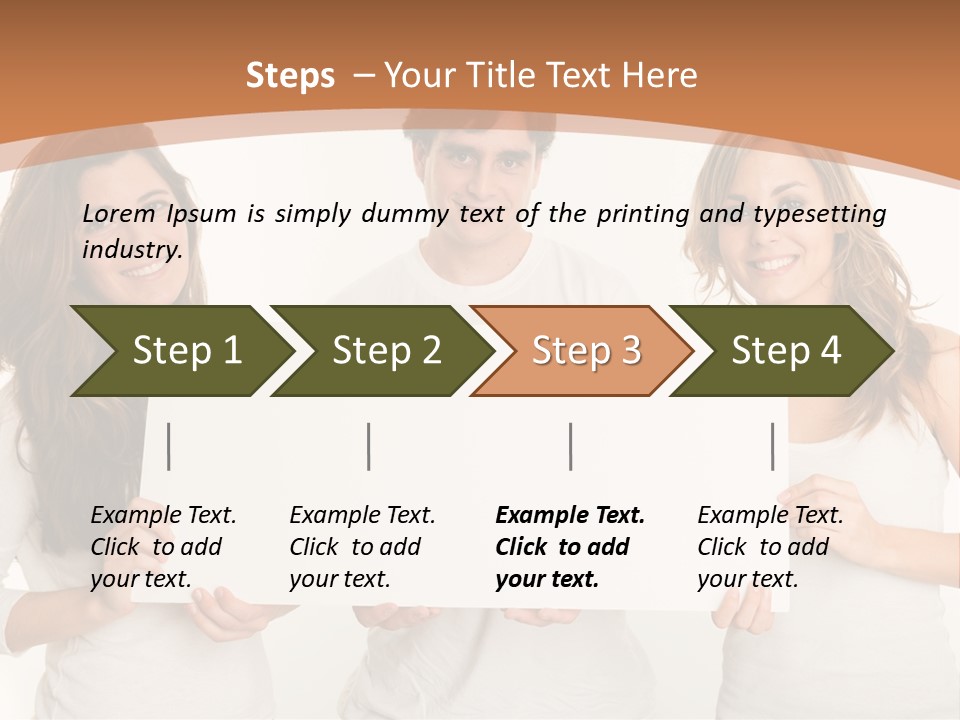 Steps – Your Title Text Here

Lorem Ipsum is simply dummy text of the printing and typesetting industry.

Step 1

Step 2

Step 3

Step 4

Example Text. Click to add your text.

Example Text. Click to add your text.

Example Text. Click to add your text.

Example Text. Click to add your text.